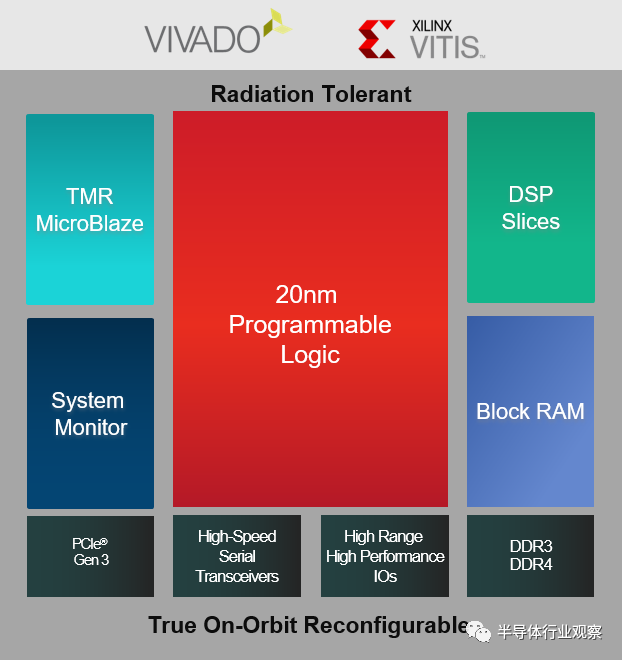 VIVADO

XILINX
VITIS

Radiation Tolerant

TMR
MicroBlaze

20nm
Programmable
Logic

DSP
Slices

System
Monitor

Block RAM

PCIe®
Gen 3

High-Speed
Serial
Transceivers

High Range
High Performance
IOs

DDR3
DDR4

True On-Orbit Reconfigurable

半导体行业观察